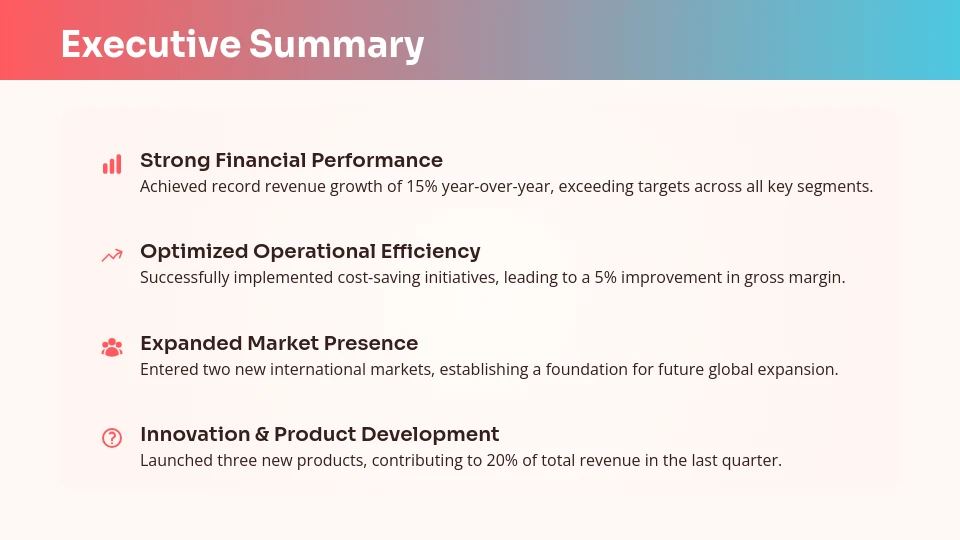 Executive Summary

Strong Financial Performance
Achieved record revenue growth of 15% year-over-year, exceeding targets across all key segments.

Optimized Operational Efficiency
Successfully implemented cost-saving initiatives, leading to a 5% improvement in gross margin.

Expanded Market Presence
Entered two new international markets, establishing a foundation for future global expansion.

Innovation & Product Development
Launched three new products, contributing to 20% of total revenue in the last quarter.